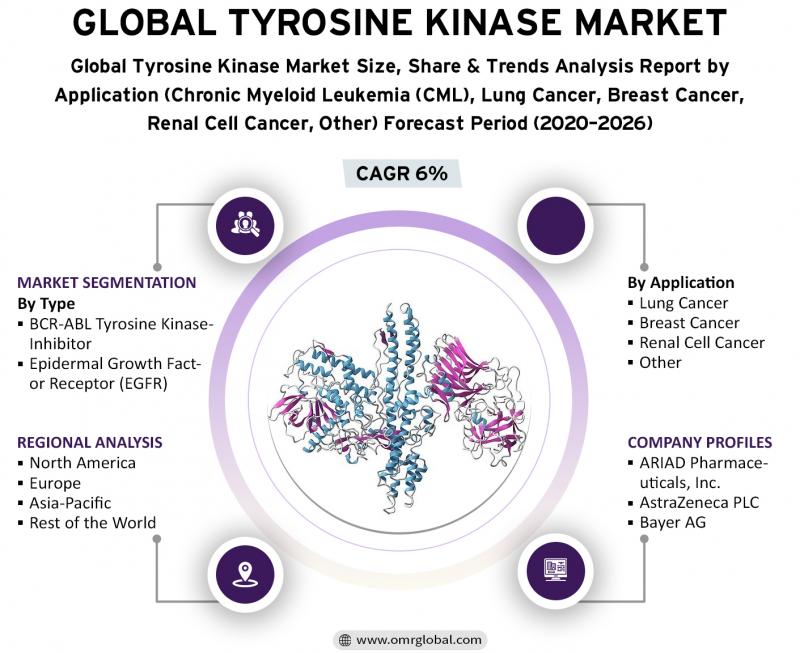 GLOBAL TYROSINE KINASE MARKET

Global Tyrosine Kinase Market Size, Share & Trends Analysis Report by Application (Chronic Myeloid Leukemia (CML), Lung Cancer, Breast Cancer, Renal Cell Cancer, Other) Forecast Period (2020-2026)

CAGR 6%

MARKET SEGMENTATION
By Type
▪ BCR-ABL Tyrosine Kinase-Inhibitor
▪ Epidermal Growth Factor Receptor (EGFR)

REGIONAL ANALYSIS
▪ North America
▪ Europe
▪ Asia-Pacific
▪ Rest of the World

By Application
▪ Lung Cancer
▪ Breast Cancer
▪ Renal Cell Cancer
▪ Other

COMPANY PROFILES
▪ ARIAD Pharmaceuticals, Inc.
▪ AstraZeneca PLC
▪ Bayer AG

www.omrglobal.com